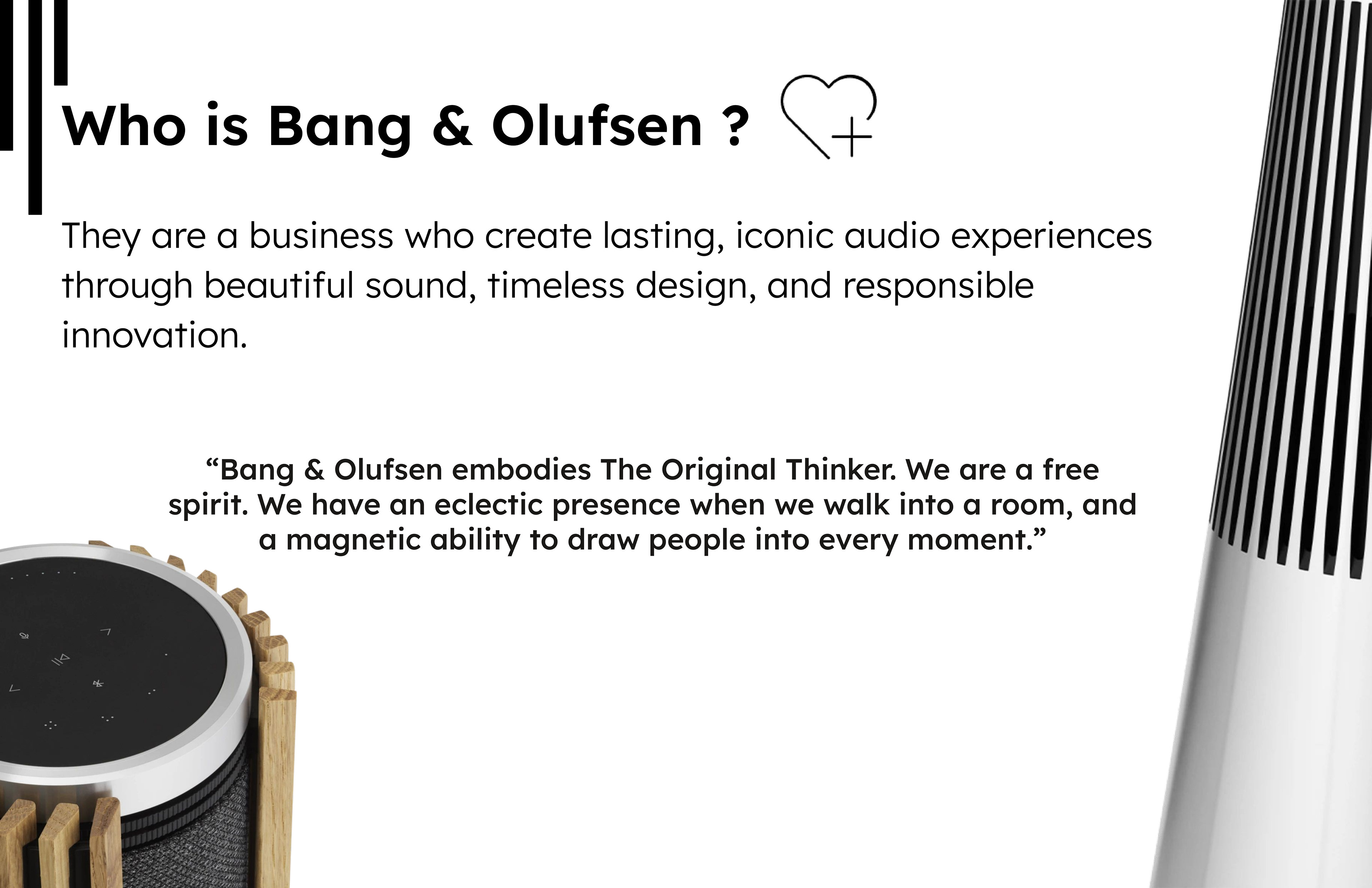 Who is Bang & Olufsen ?

They are a business who create lasting, iconic audio experiences through beautiful sound, timeless design, and responsible innovation.

“Bang & Olufsen embodies The Original Thinker. We are a free spirit. We have an eclectic presence when we walk into a room, and a magnetic ability to draw people into every moment.”